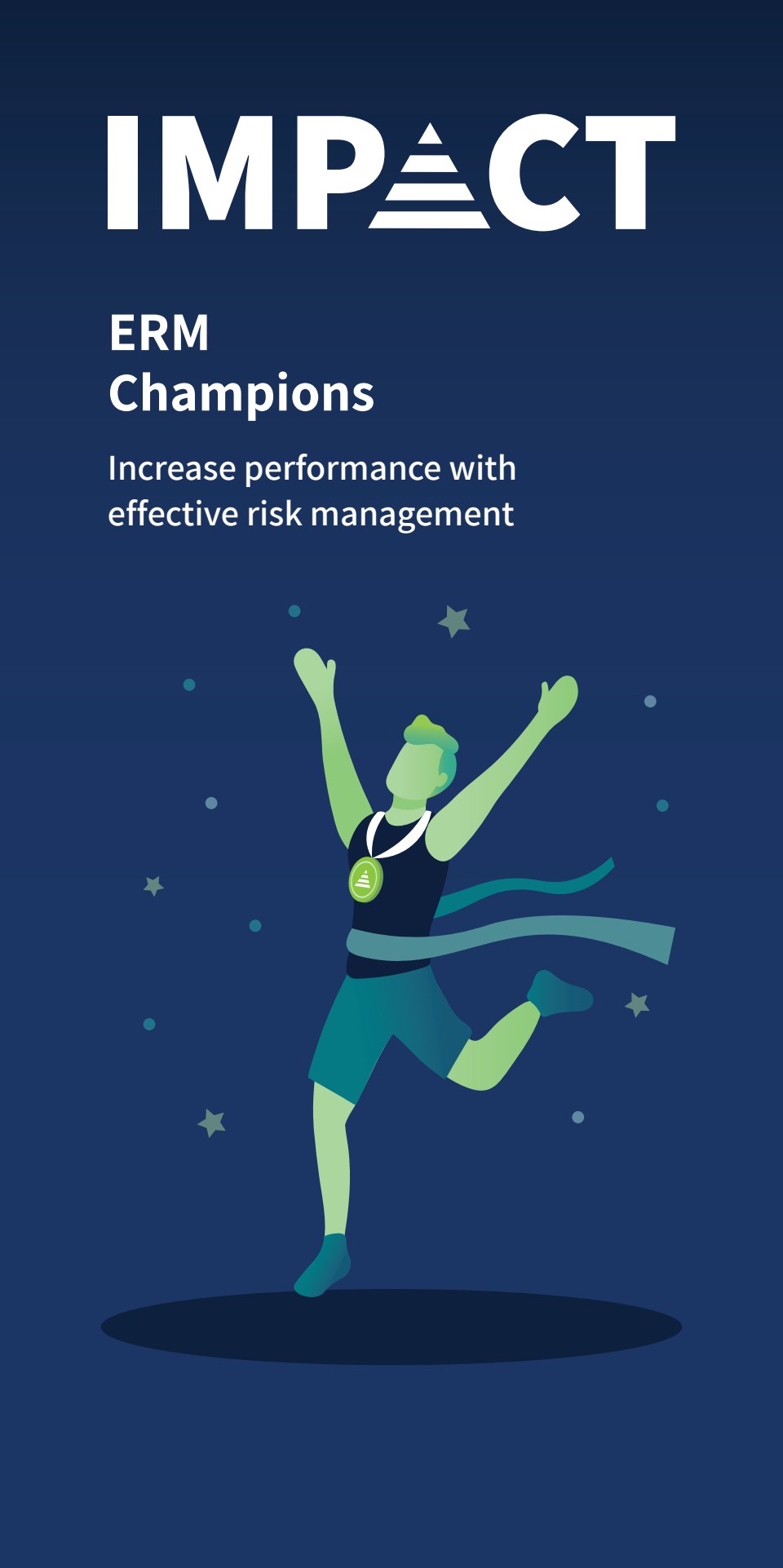 IMPACT

ERM
Champions

Increase performance with effective risk management